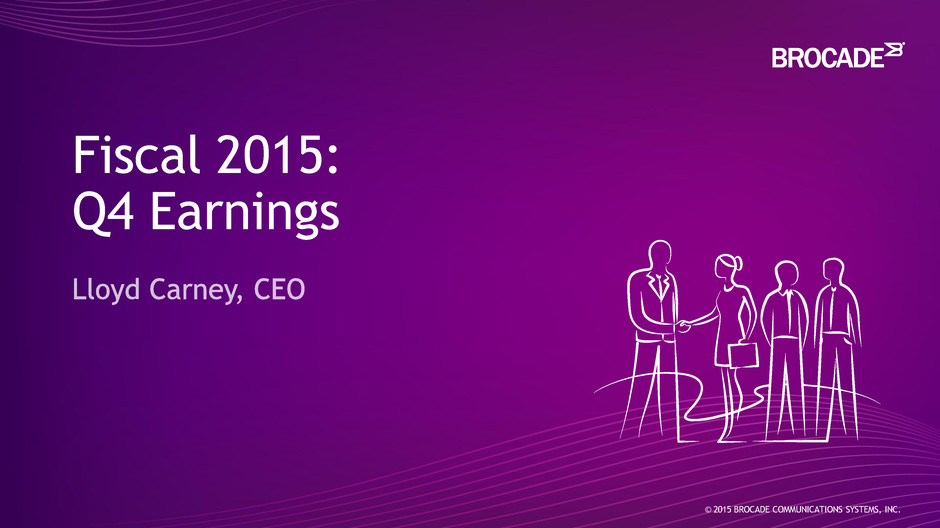 BROCADE

Fiscal 2015:
Q4 Earnings

Lloyd Carney, CEO

© 2015 BROCADE COMMUNICATIONS SYSTEMS, INC.